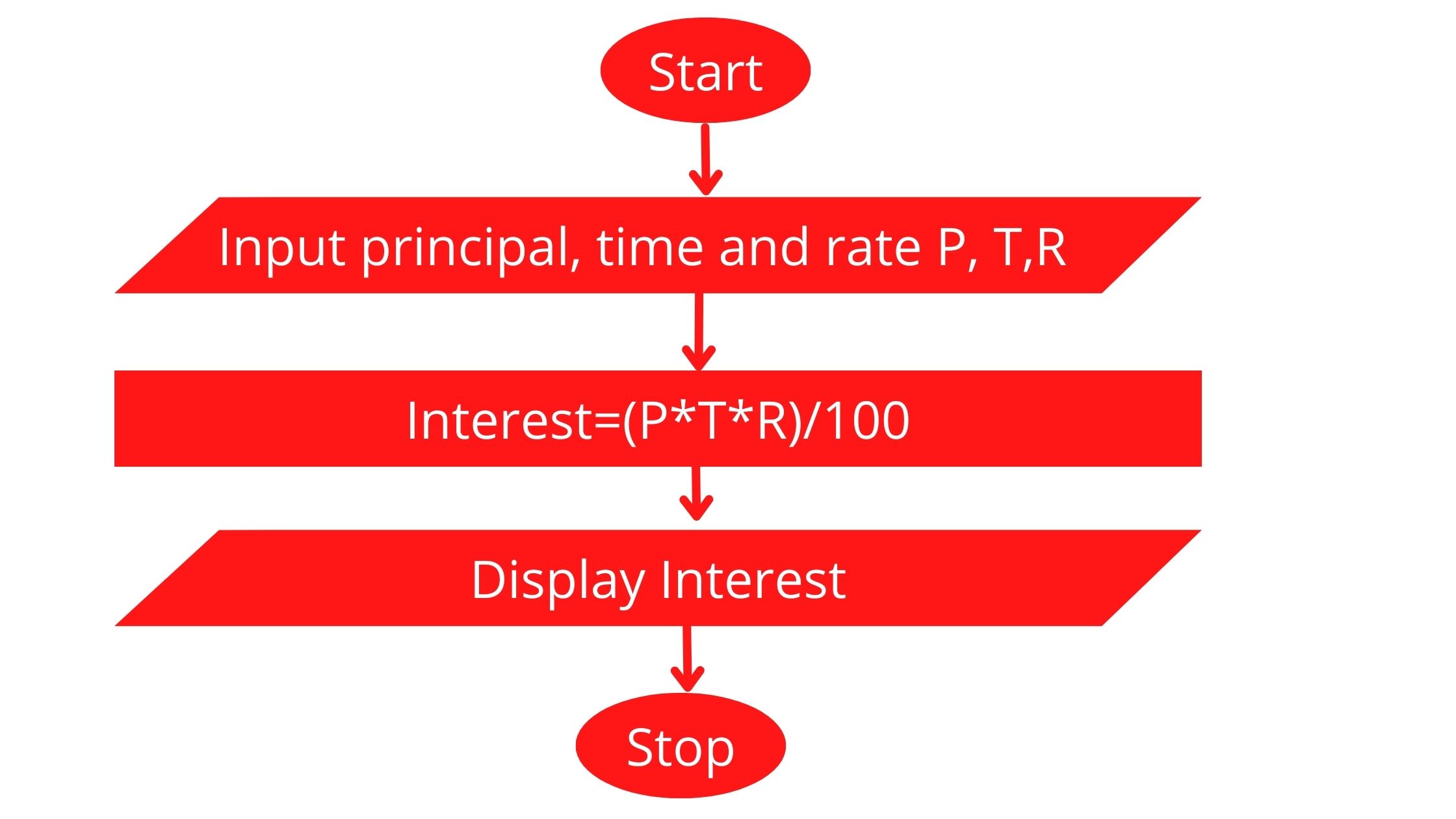 Start

Input principal, time and rate P, T,R

Interest=(P*T*R)/100

Display Interest

Stop